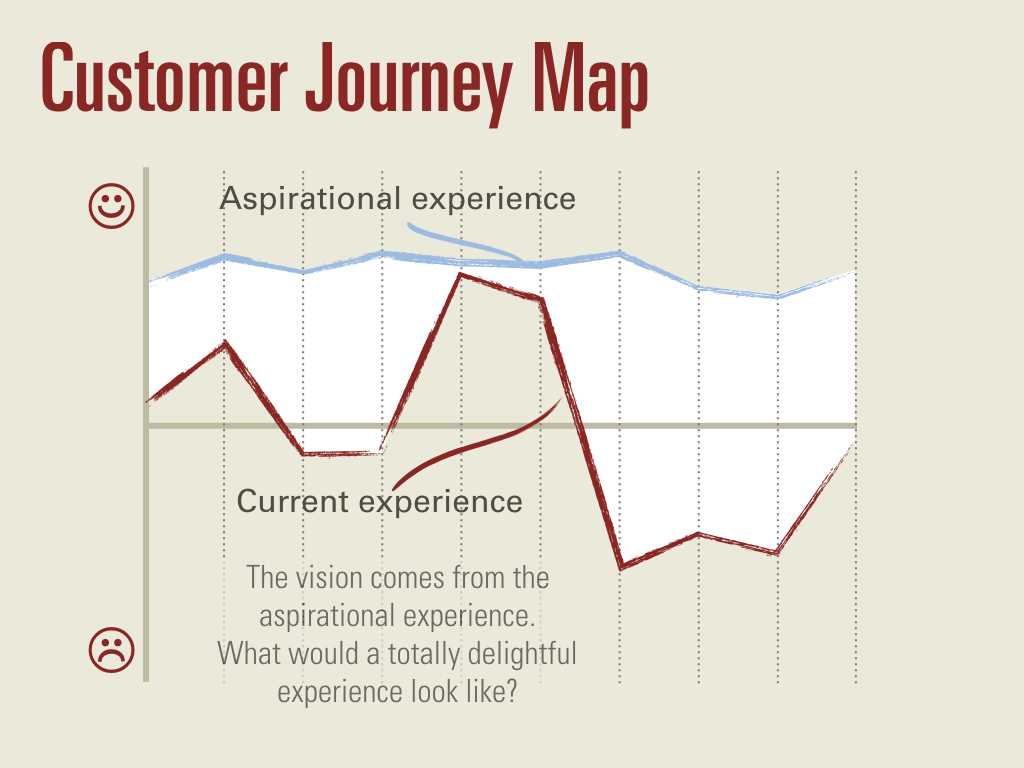 Customer Journey Map

☺

Aspirational experience

Current experience

The vision comes from the aspirational experience. What would a totally delightful experience look like?

☹